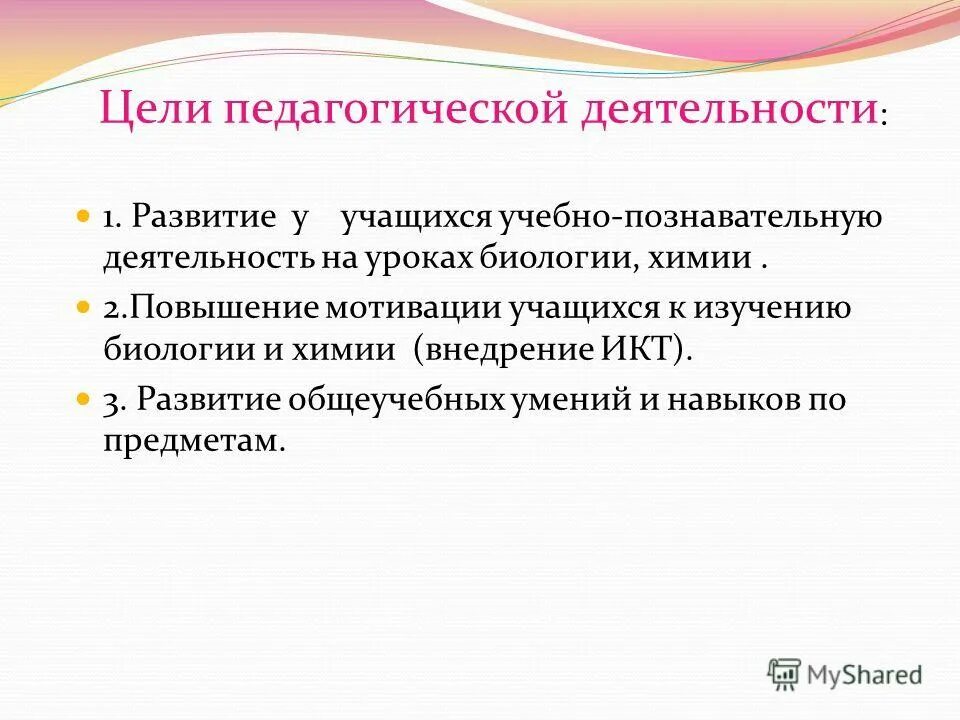 Цели педагогической деятельности:

1. Развитие у учащихся учебно-познавательную деятельность на уроках биологии, химии .

2.Повышение мотивации учащихся к изучению биологии и химии (внедрение ИКТ).

3. Развитие общеучебных умений и навыков по предметам.

MyShared